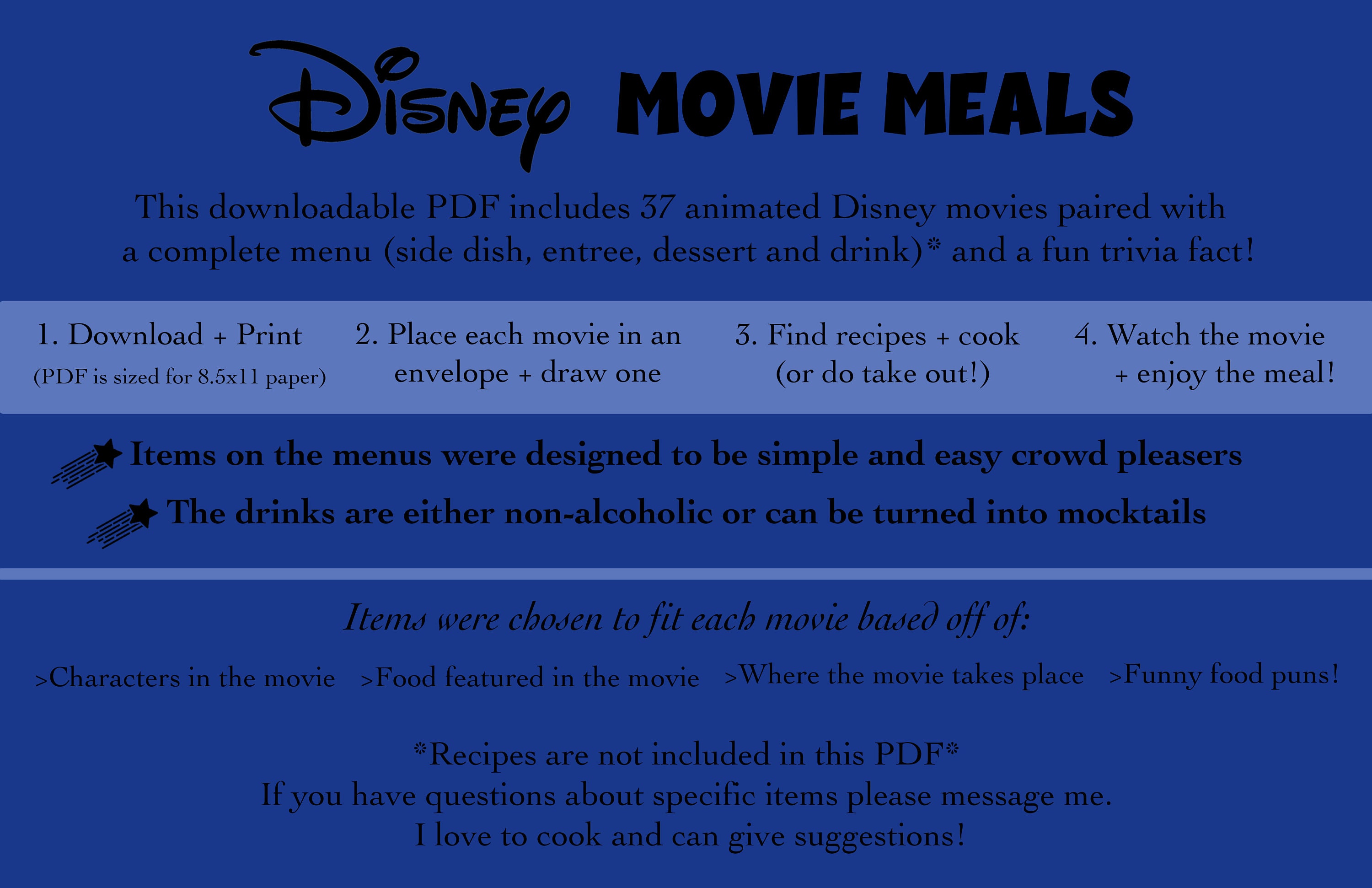 Disney MOVIE MEALS

This downloadable PDF includes 37 animated Disney movies paired with a complete menu (side dish, entree, dessert and drink)* and a fun trivia fact!

1. Download + Print
(PDF is sized for 8.5x11 paper)

2. Place each movie in an envelope + draw one

3. Find recipes + cook (or do take out!)

4. Watch the movie + enjoy the meal!

Items on the menus were designed to be simple and easy crowd pleasers

The drinks are either non-alcoholic or can be turned into mocktails

Items were chosen to fit each movie based off of:

>Characters in the movie >Food featured in the movie >Where the movie takes place >Funny food puns!

*Recipes are not included in this PDF*
If you have questions about specific items please message me.
I love to cook and can give suggestions!